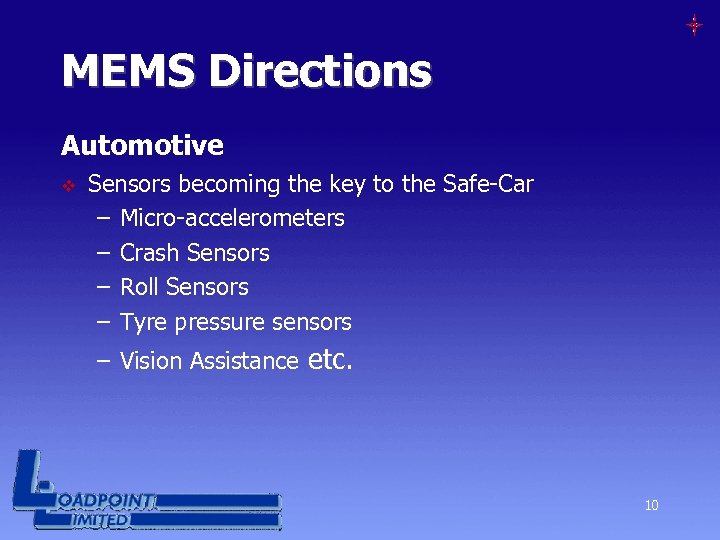 MEMS Directions

Automotive

Sensors becoming the key to the Safe-Car
– Micro-accelerometers
– Crash Sensors
– Roll Sensors
– Tyre pressure sensors
– Vision Assistance etc.

LOADPOINT LIMITED

10